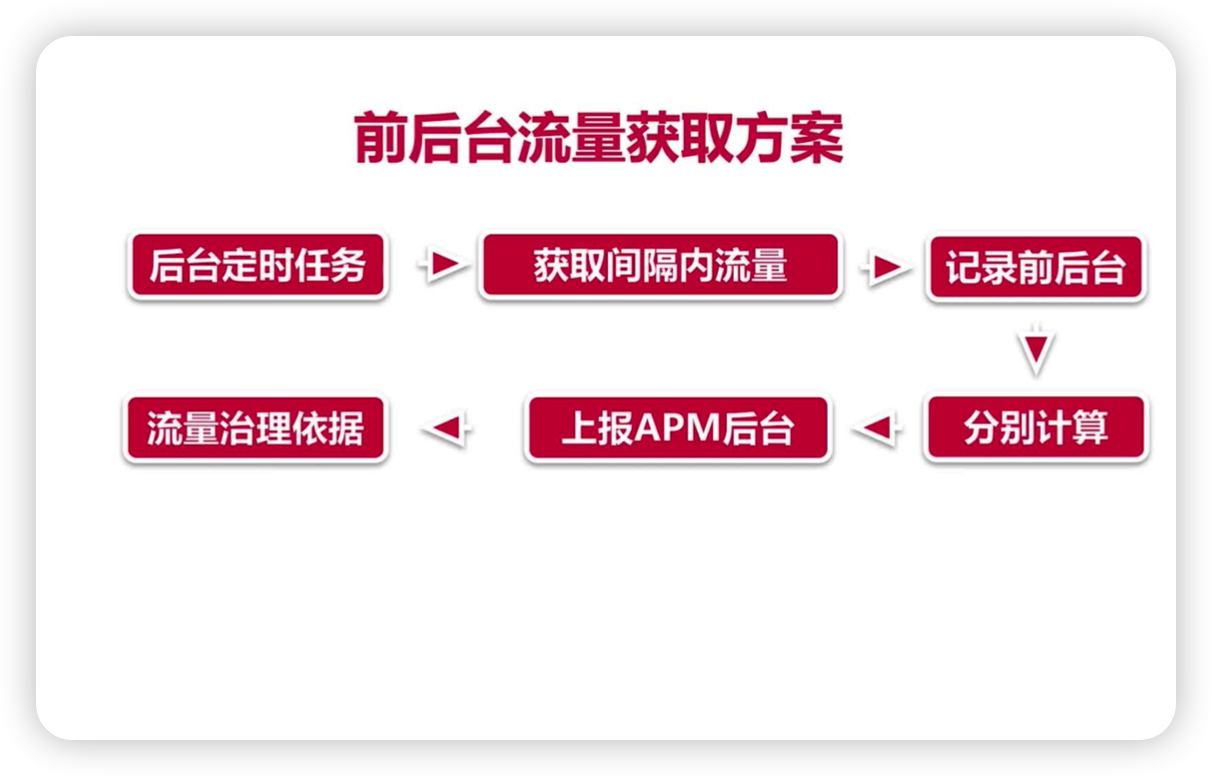 前后台流量获取方案

后台定时任务

获取间隔内流量

记录前后台

分别计算

上报APM后台

流量治理依据